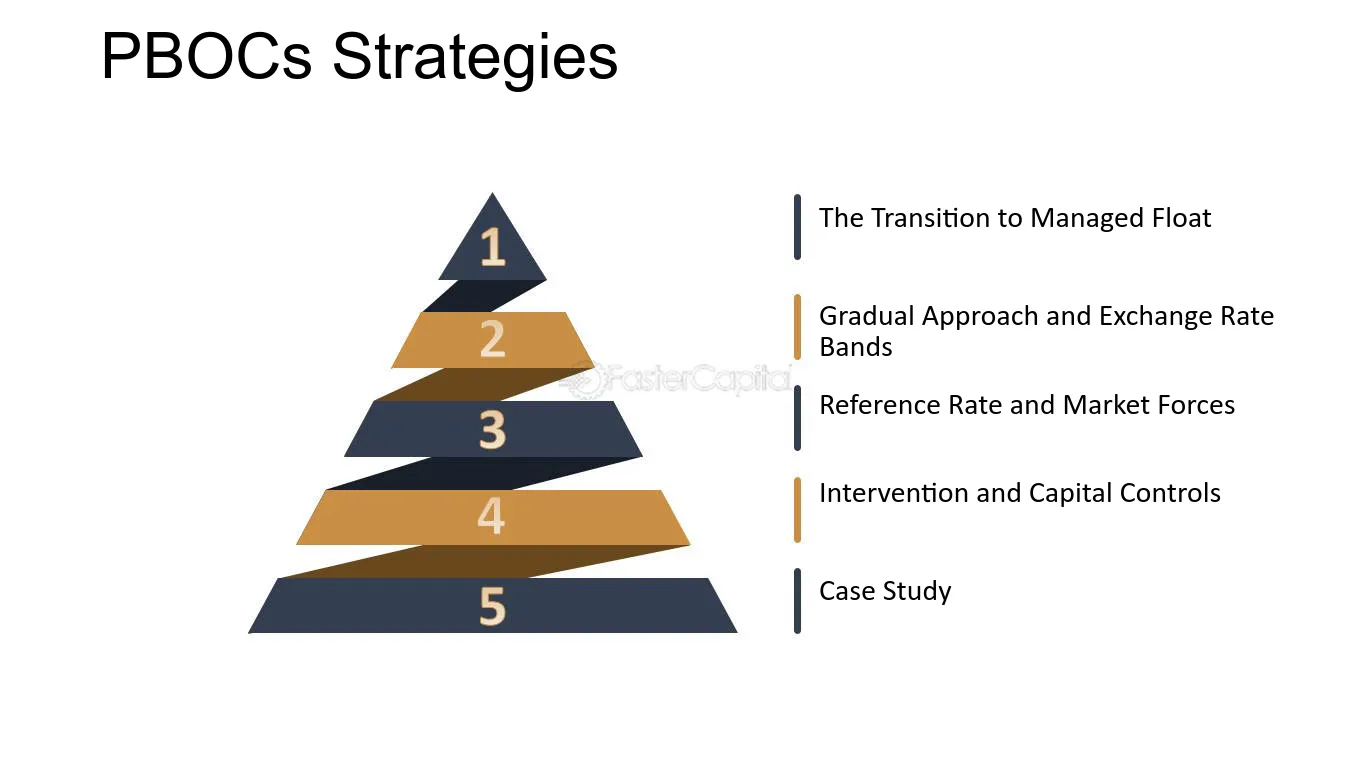 PBOCs Strategies

1

2

3

4

5

The Transition to Managed Float

Gradual Approach and Exchange Rate Bands

Reference Rate and Market Forces

Intervention and Capital Controls

Case Study

FasterCapital